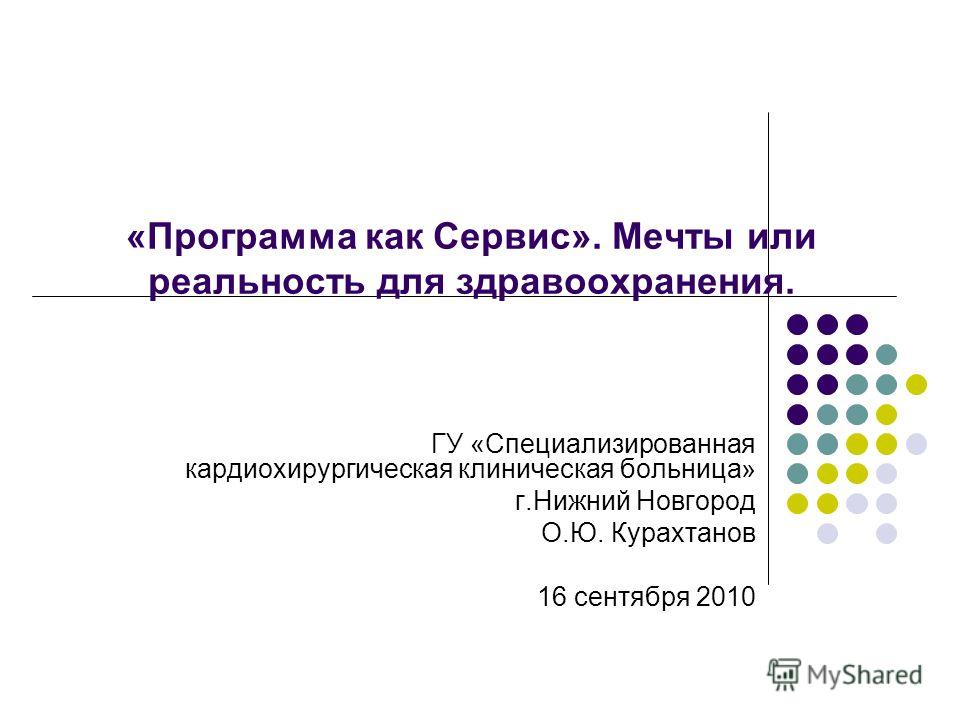 «Программа как Сервис». Мечты или реальность для здравоохранения.

ГУ «Специализированная кардиохирургическая клиническая больница»
г.Нижний Новгород
О.Ю. Курахтанов

16 сентября 2010

MyShared